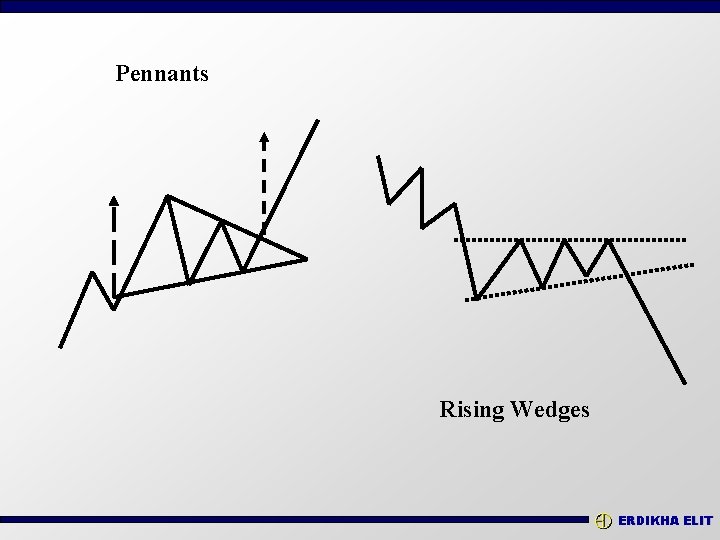 Pennants

Rising Wedges

ERDIKHA ELIT